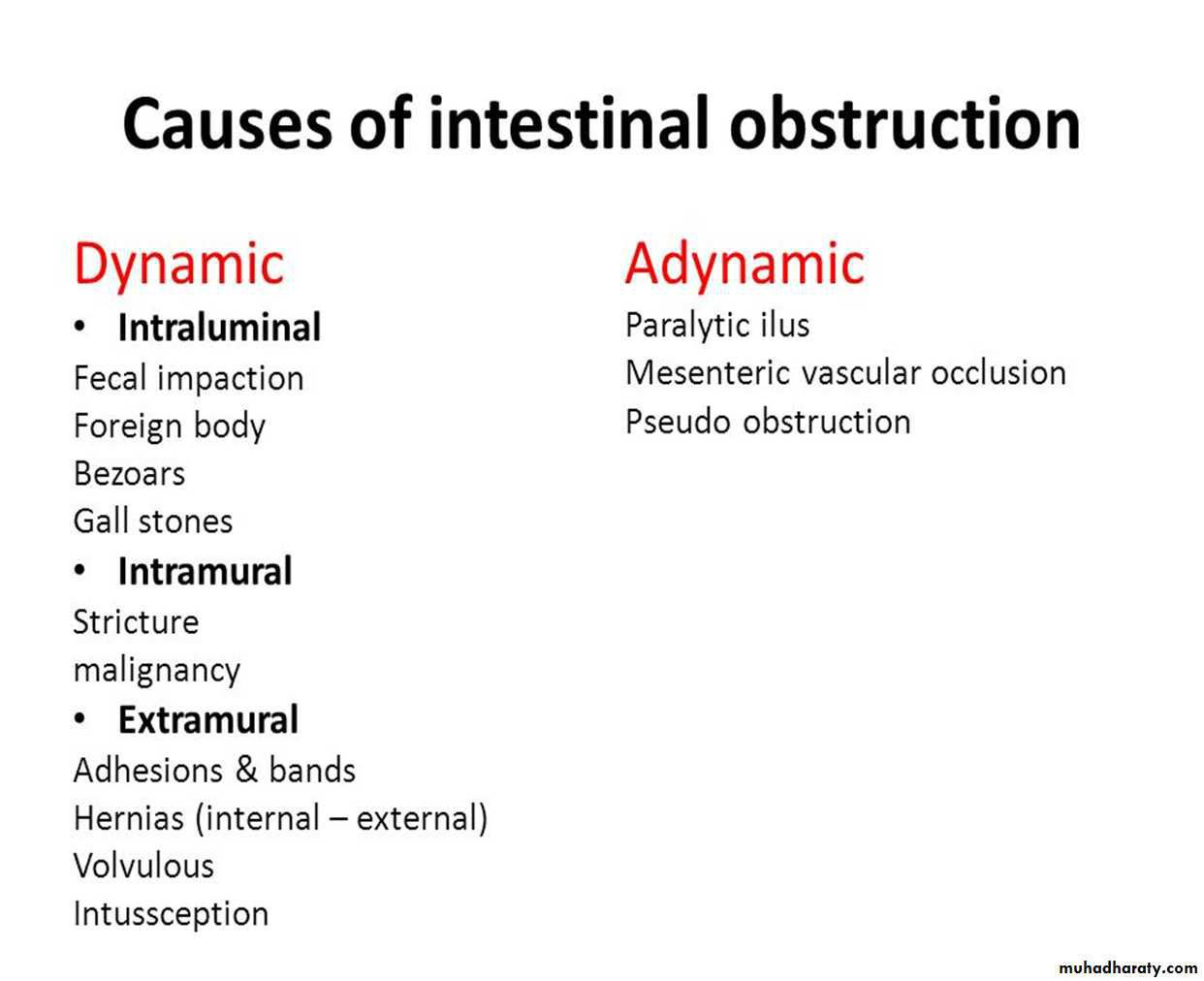 Causes of intestinal obstruction

Dynamic
• Intraluminal
Fecal impaction
Foreign body
Bezoars
Gall stones
• Intramural
Stricture
malignancy
• Extramural
Adhesions & bands
Hernias (internal – external)
Volvulous
Intussception

Adynamic
Paralytic ilus
Mesenteric vascular occlusion
Pseudo obstruction

muhadharaty.com